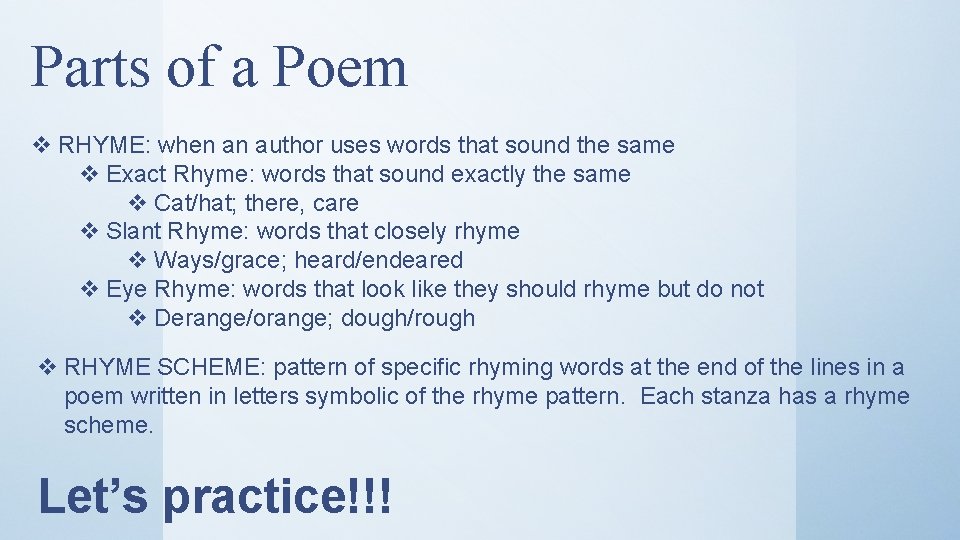 Parts of a Poem

❖ RHYME: when an author uses words that sound the same
❖ Exact Rhyme: words that sound exactly the same
❖ Cat/hat; there, care
❖ Slant Rhyme: words that closely rhyme
❖ Ways/grace; heard/endeared
❖ Eye Rhyme: words that look like they should rhyme but do not
❖ Derange/orange; dough/rough

❖ RHYME SCHEME: pattern of specific rhyming words at the end of the lines in a poem written in letters symbolic of the rhyme pattern. Each stanza has a rhyme scheme.

Let's practice!!!